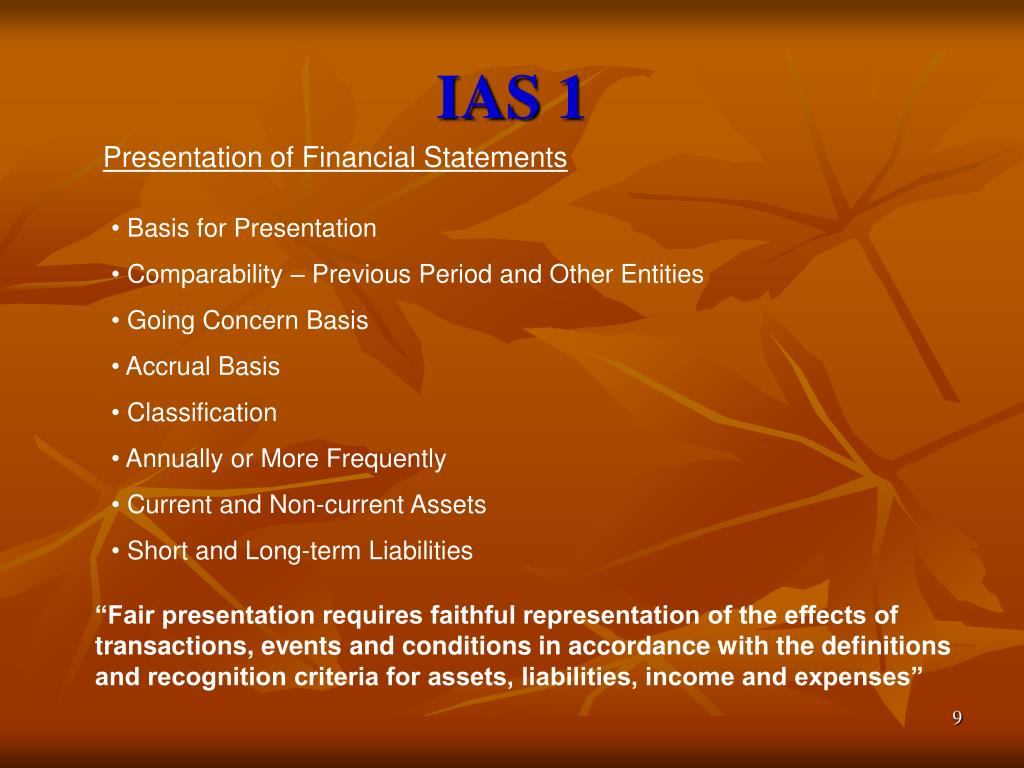 IAS 1

Presentation of Financial Statements

• Basis for Presentation

• Comparability – Previous Period and Other Entities

• Going Concern Basis

• Accrual Basis

• Classification

• Annually or More Frequently

• Current and Non-current Assets

• Short and Long-term Liabilities

“Fair presentation requires faithful representation of the effects of transactions, events and conditions in accordance with the definitions and recognition criteria for assets, liabilities, income and expenses”

9